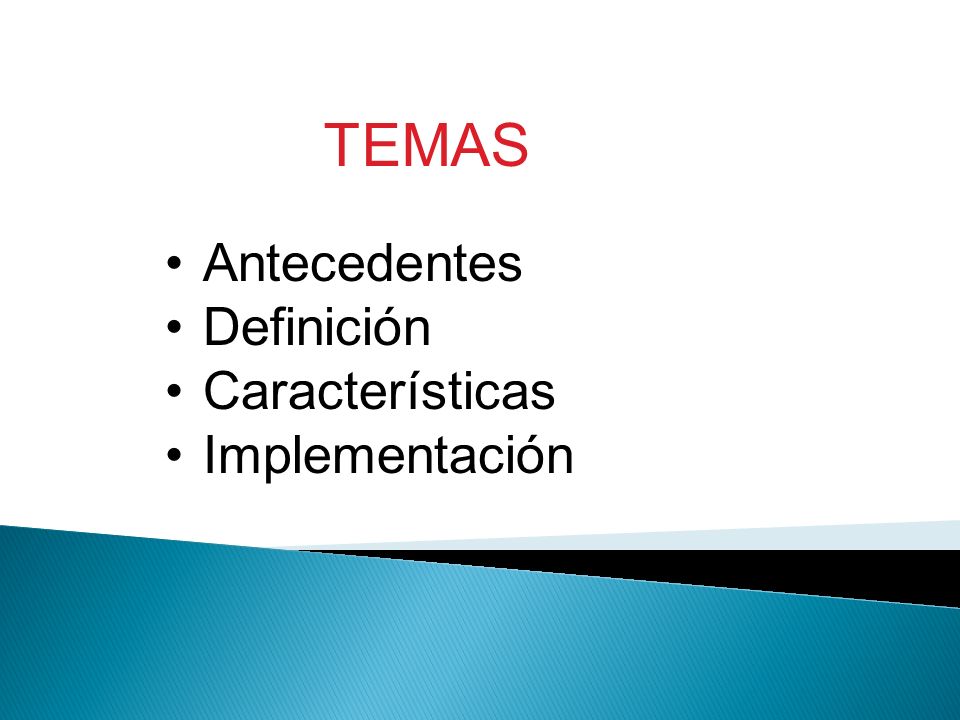 TEMAS

• Antecedentes
• Definición
• Características
• Implementación